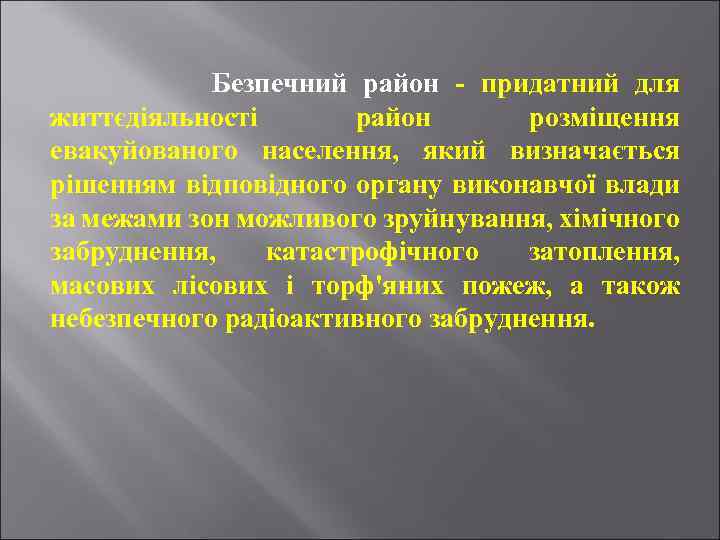 Безпечний район - придатний для життєдіяльності район розміщення евакуйованого населення, який визначається рішенням відповідного органу виконавчої влади за межами зон можливого зруйнування, хімічного забруднення, катастрофічного затоплення, масових лісових і торф'яних пожеж, а також небезпечного радіоактивного забруднення.